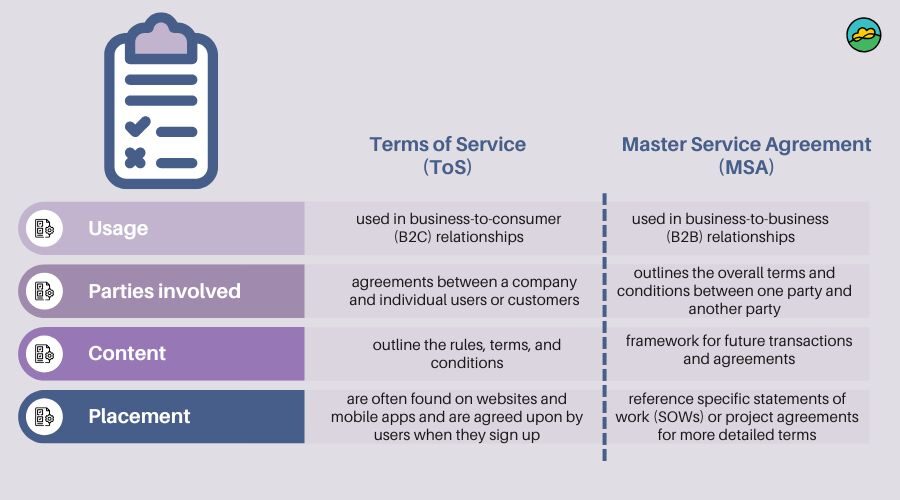 | | Terms of Service (ToS) | Master Service Agreement (MSA) |
|---|---|---|
| Usage | used in business-to-consumer (B2C) relationships | used in business-to-business (B2B) relationships |
| Parties involved | agreements between a company and individual users or customers | outlines the overall terms and conditions between one party and another party |
| Content | outline the rules, terms, and conditions | framework for future transactions and agreements |
| Placement | are often found on websites and mobile apps and are agreed upon by users when they sign up | reference specific statements of work (SOWs) or project agreements for more detailed terms |